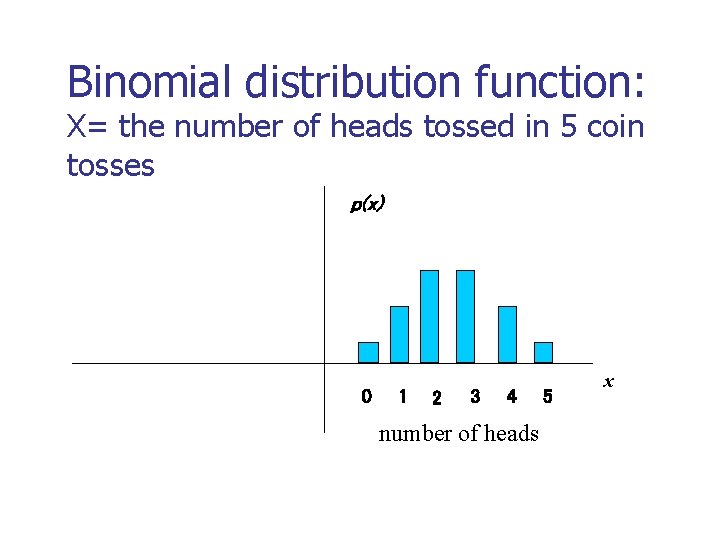 Binomial distribution function:
X= the number of heads tossed in 5 coin tosses

$p(x)$

$x$

0 1 2 3 4 5

number of heads